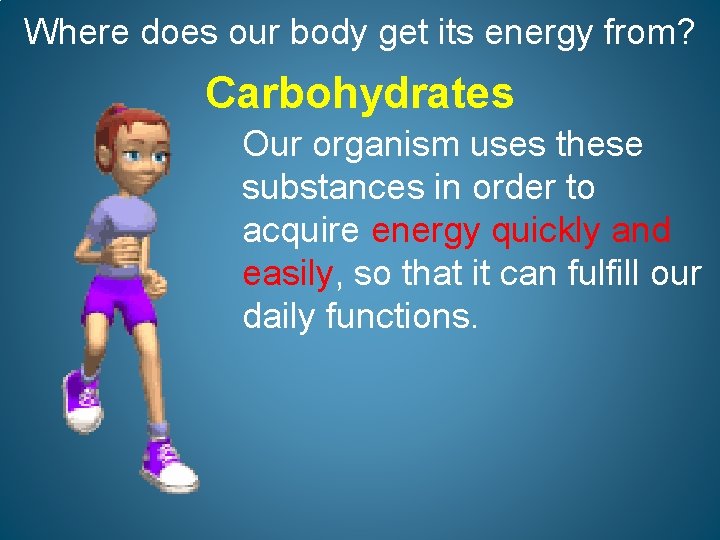 Where does our body get its energy from?

Carbohydrates

Our organism uses these substances in order to acquire energy quickly and easily, so that it can fulfill our daily functions.